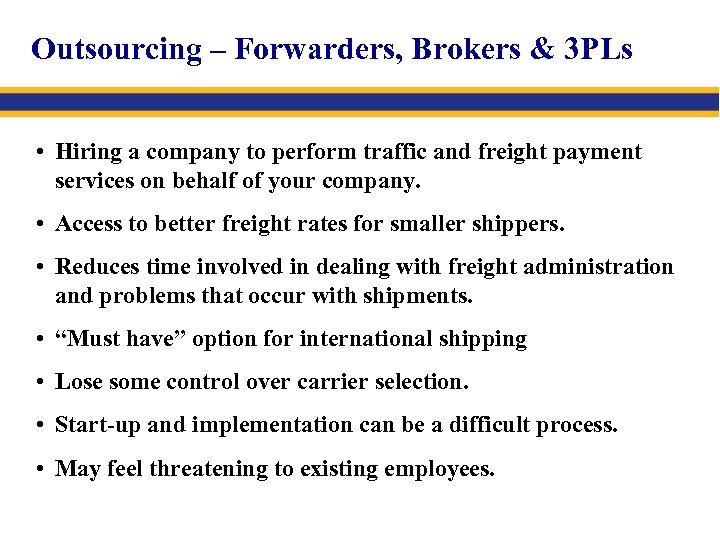 Outsourcing – Forwarders, Brokers & 3PLs

• Hiring a company to perform traffic and freight payment services on behalf of your company.

• Access to better freight rates for smaller shippers.

• Reduces time involved in dealing with freight administration and problems that occur with shipments.

• “Must have” option for international shipping

• Lose some control over carrier selection.

• Start-up and implementation can be a difficult process.

• May feel threatening to existing employees.